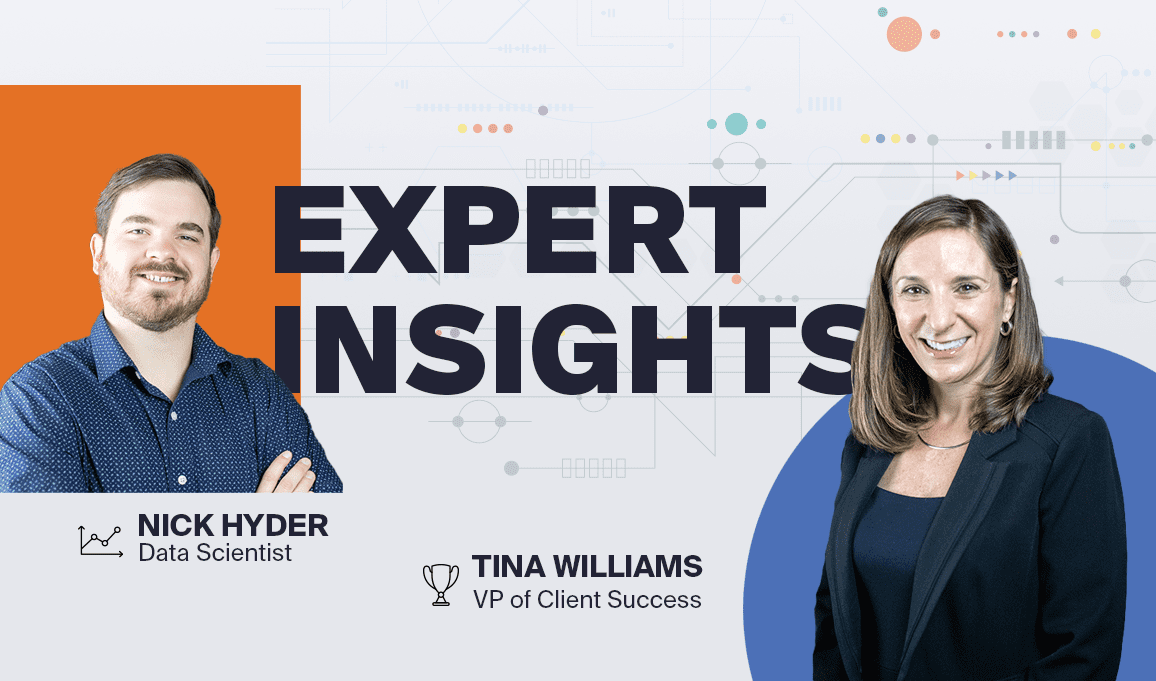 EXPERT INSIGHTS

NICK HYDER
Data Scientist

TINA WILLIAMS
VP of Client Success